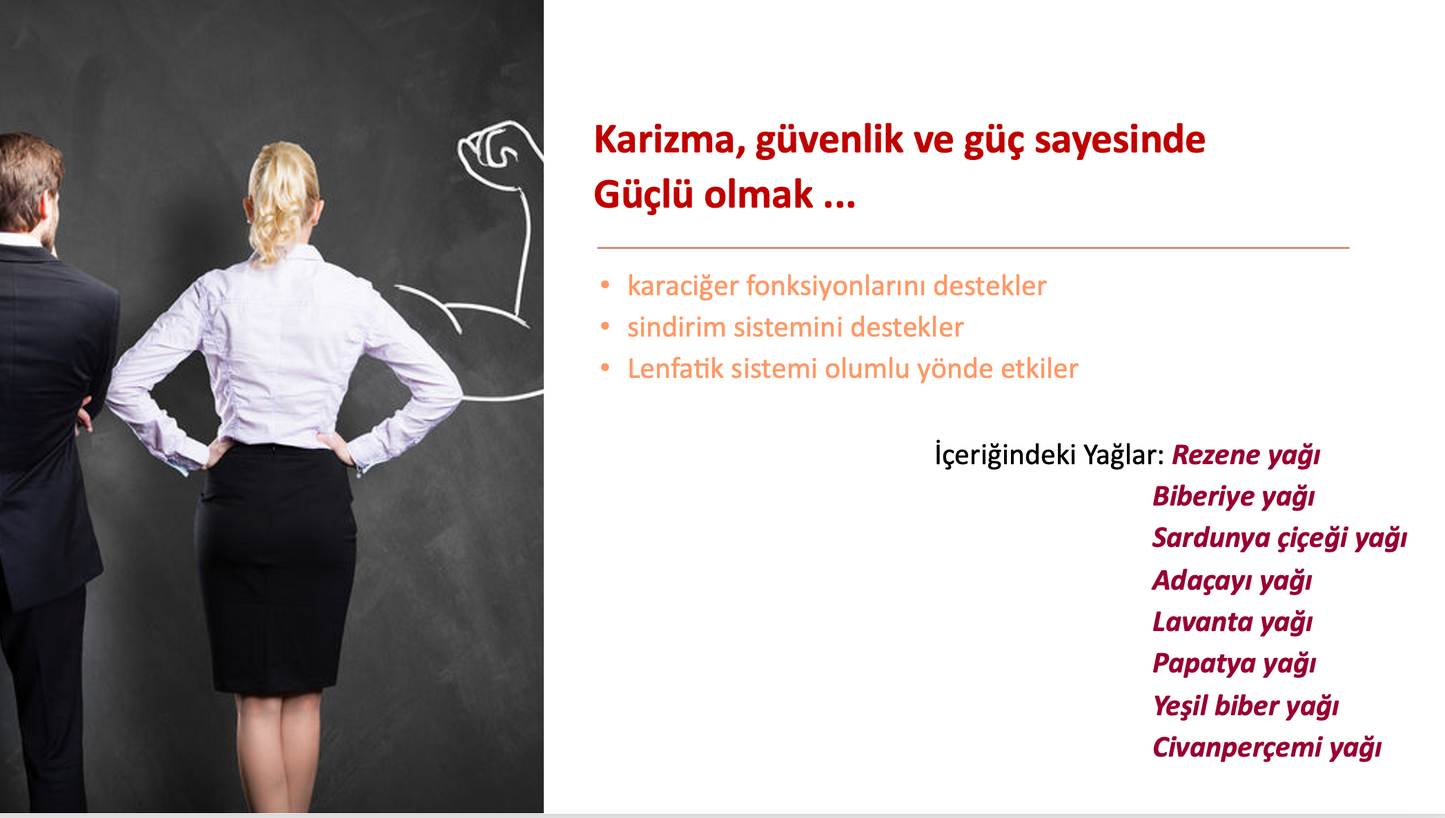 Karizma, güvenlik ve güç sayesinde
Güçlü olmak ...

• karaciğer fonksiyonlarını destekler
• sindirim sistemini destekler
• Lenfatik sistemi olumlu yönde etkiler

İçeriğindeki Yağlar: Rezene yağı
Biberiye yağı
Sardunya çiçeği yağı
Adaçayı yağı
Lavanta yağı
Papatya yağı
Yeşil biber yağı
Civanperçemi yağı